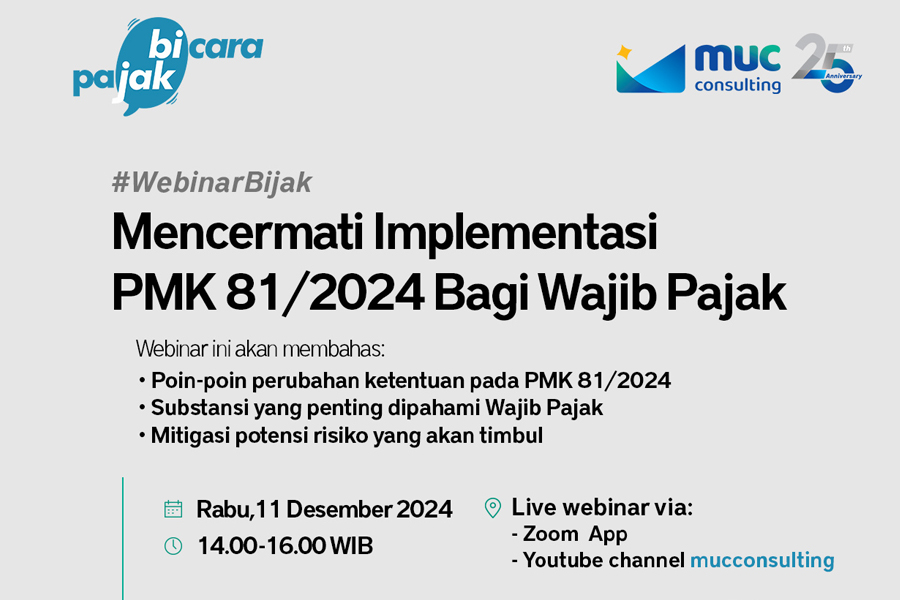 bicara pajak

muc consulting 25th Anniversary

#WebinarBijak

Mencermati Implementasi PMK 81/2024 Bagi Wajib Pajak

Webinar ini akan membahas:
• Poin-poin perubahan ketentuan pada PMK 81/2024
• Substansi yang penting dipahami Wajib Pajak
• Mitigasi potensi risiko yang akan timbul

Rabu,11 Desember 2024
14.00-16.00 WIB

Live webinar via:
- Zoom App
- Youtube channel mucconsulting